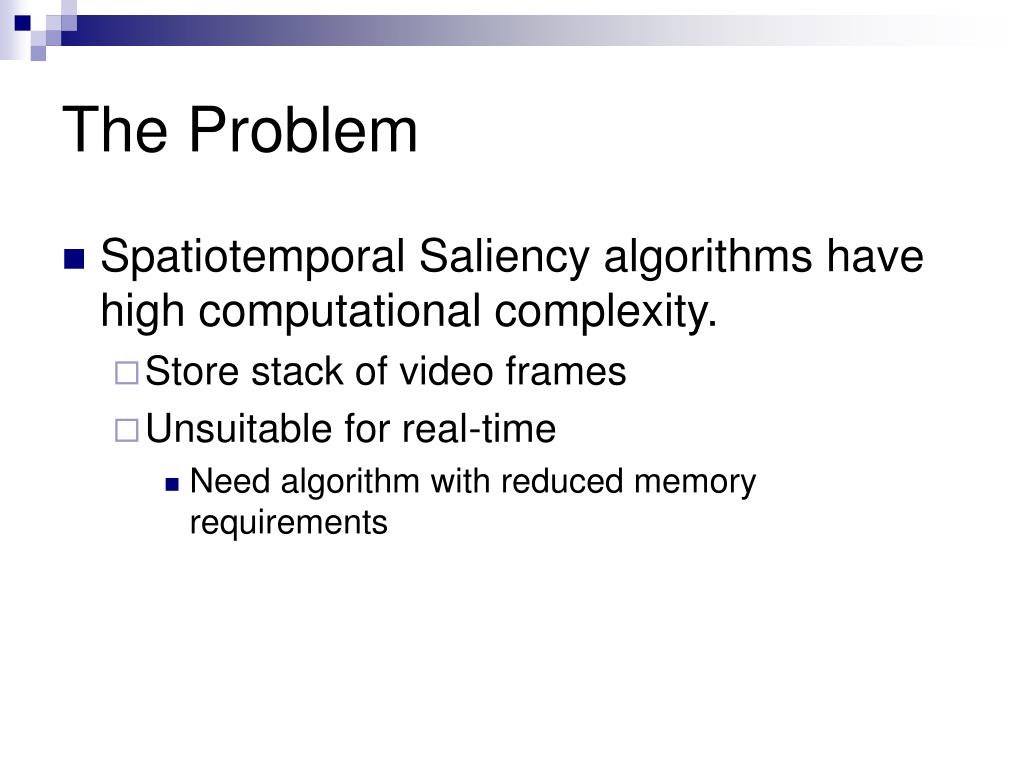 The Problem

Spatiotemporal Saliency algorithms have high computational complexity.

Store stack of video frames

Unsuitable for real-time

Need algorithm with reduced memory requirements